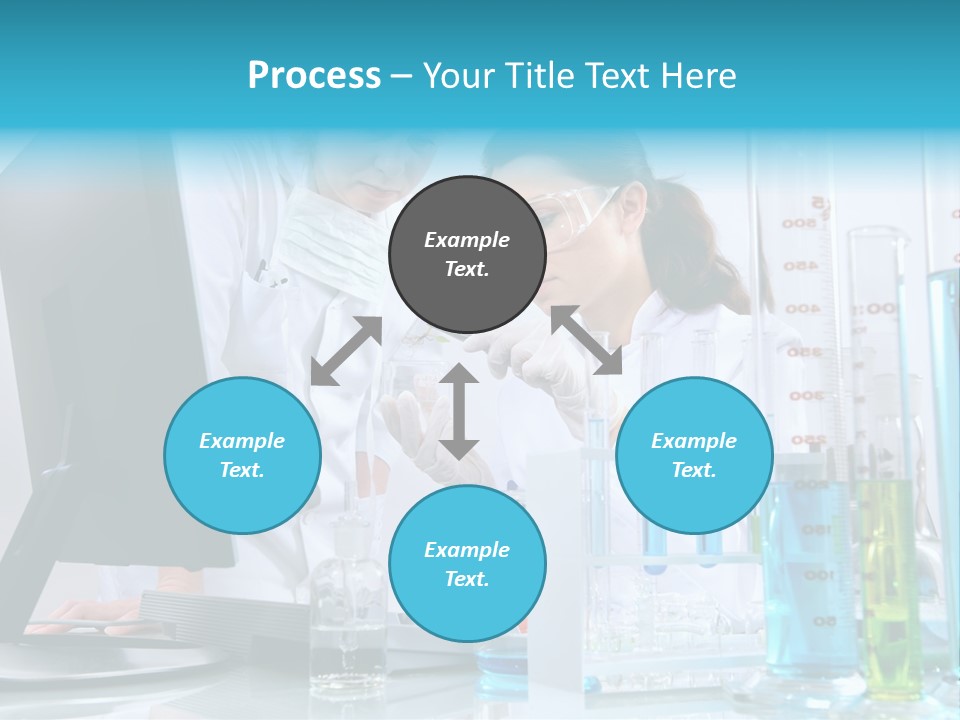 Process – Your Title Text Here

Example Text.

Example Text.

Example Text.

Example Text.